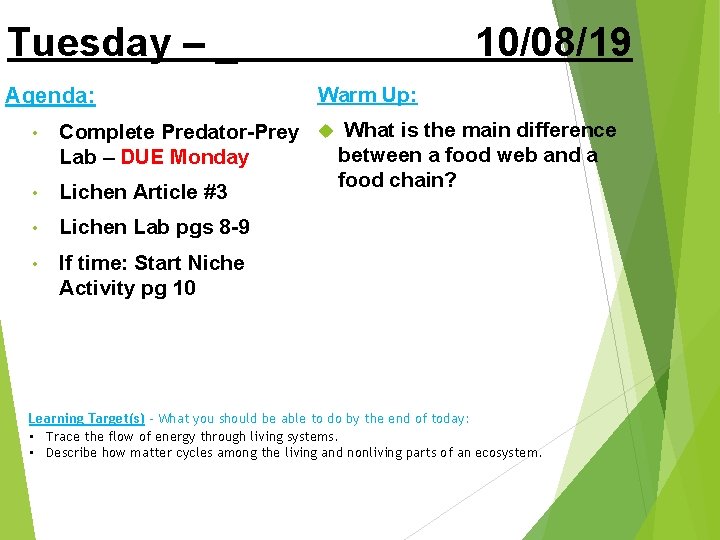 Tuesday – _ 10/08/19

Agenda:

• Complete Predator-Prey Lab – DUE Monday
• Lichen Article #3
• Lichen Lab pgs 8-9
• If time: Start Niche Activity pg 10

Warm Up:

What is the main difference between a food web and a food chain?

Learning Target(s) - What you should be able to do by the end of today:
• Trace the flow of energy through living systems.
• Describe how matter cycles among the living and nonliving parts of an ecosystem.